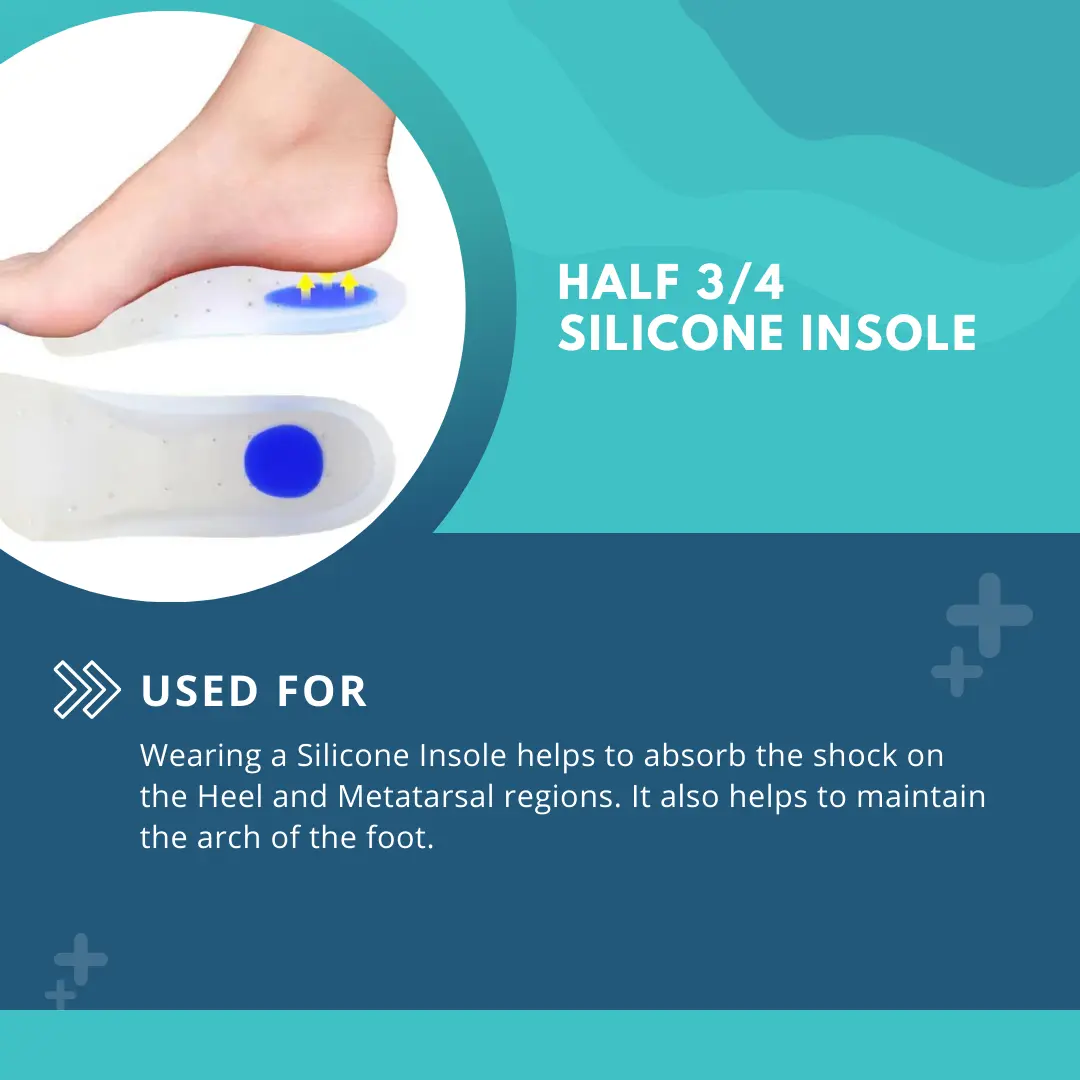 HALF 3/4
SILICONE INSOLE

USED FOR

Wearing a Silicone Insole helps to absorb the shock on the Heel and Metatarsal regions. It also helps to maintain the arch of the foot.